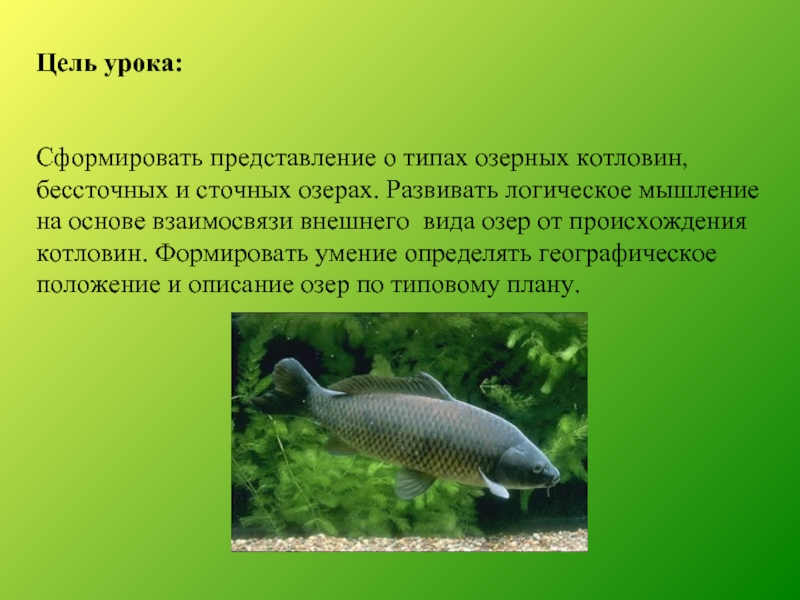 Цель урока:

Сформировать представление о типах озерных котловин, бессточных и сточных озерах. Развивать логическое мышление на основе взаимосвязи внешнего вида озер от происхождения котловин. Формировать умение определять географическое положение и описание озер по типовому плану.